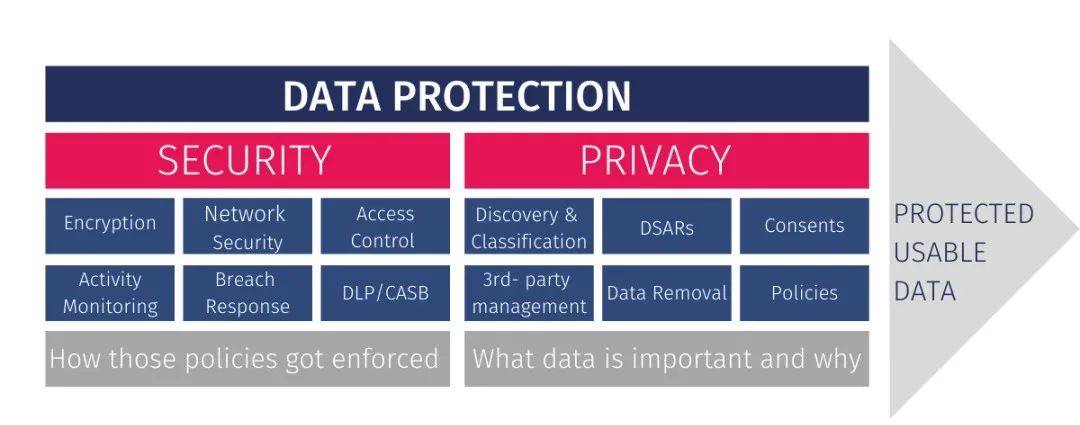 DATA PROTECTION

SECURITY

Encryption

Network Security

Access Control

Activity Monitoring

Breach Response

DLP/CASB

How those policies got enforced

PRIVACY

Discovery & Classification

DSARs

Consents

3rd- party management

Data Removal

Policies

What data is important and why

PROTECTED USABLE DATA